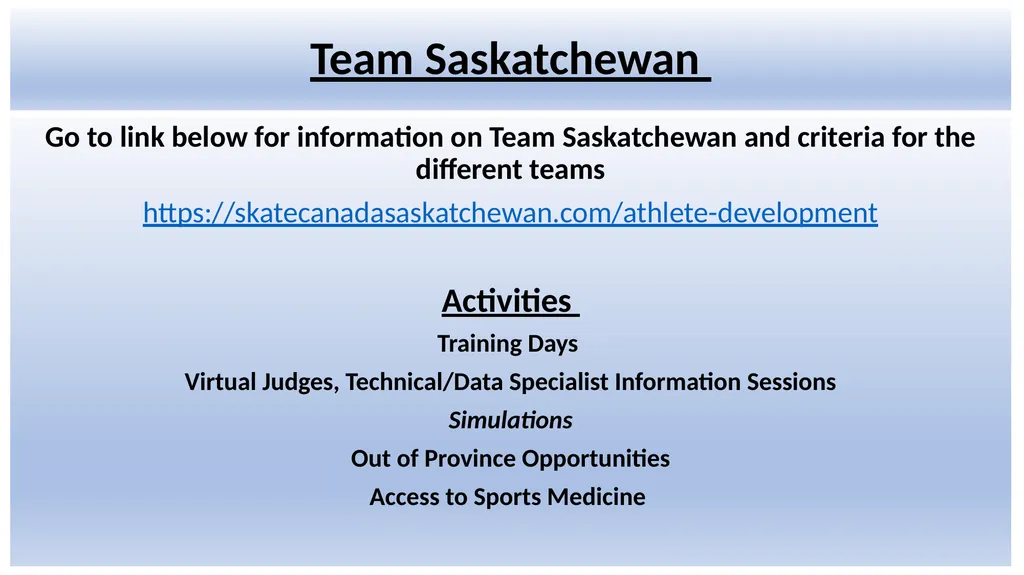 Team Saskatchewan

Go to link below for information on Team Saskatchewan and criteria for the different teams

https://skatecanadasaskatchewan.com/athlete-development

Activities

Training Days

Virtual Judges, Technical/Data Specialist Information Sessions

Simulations

Out of Province Opportunities

Access to Sports Medicine